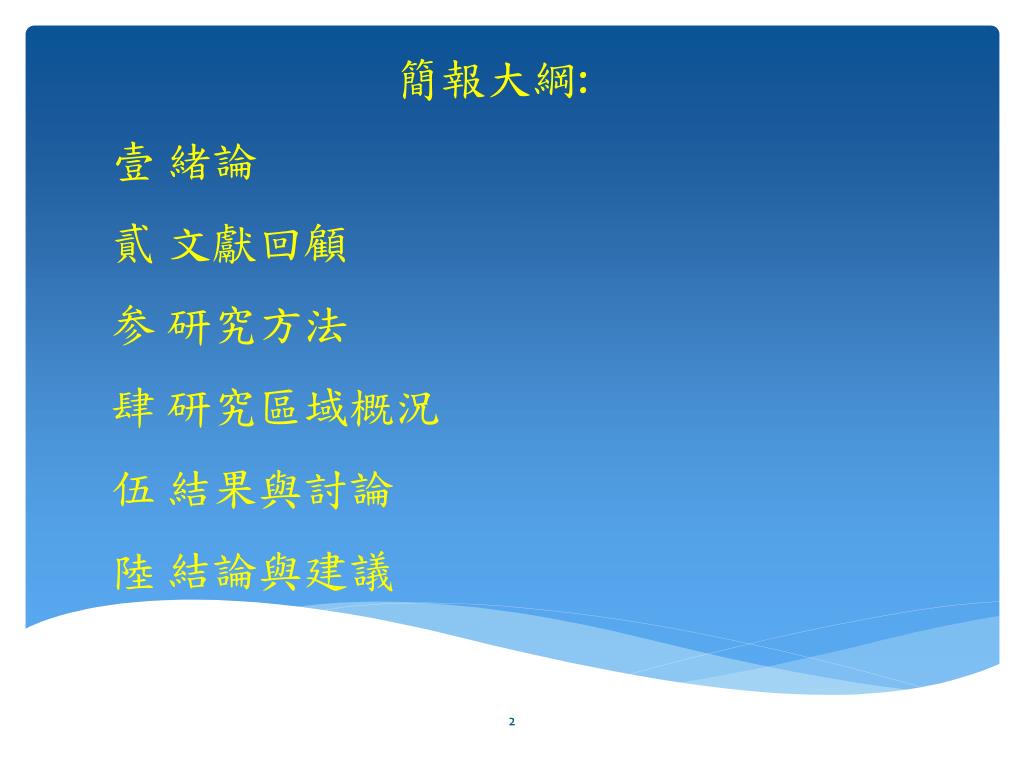 簡報大綱:

壹 緒論

貳 文獻回顧

參 研究方法

肆 研究區域概況

伍 結果與討論

陸 結論與建議

2